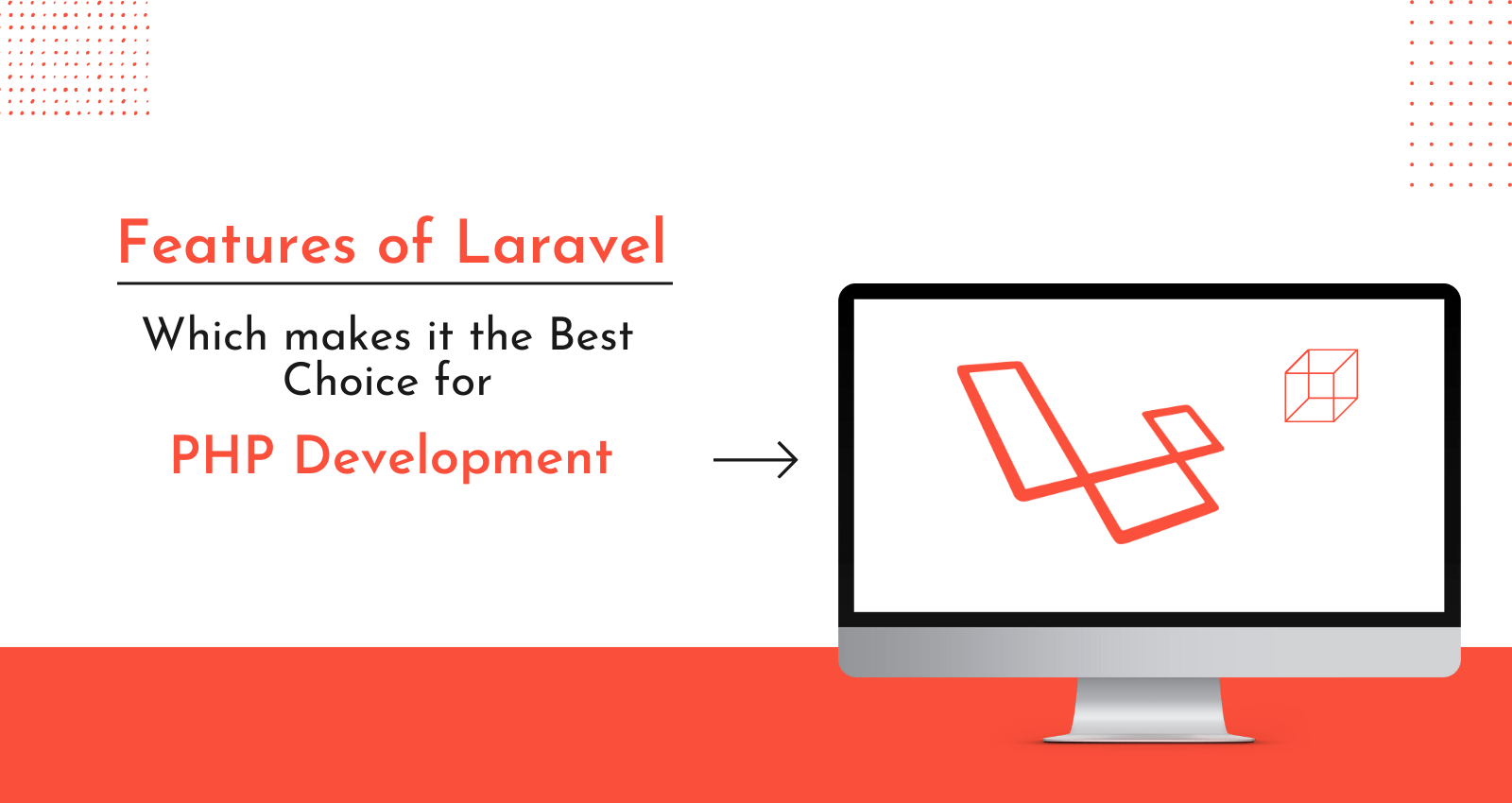 Features of Laravel

Which makes it the Best Choice for

PHP Development